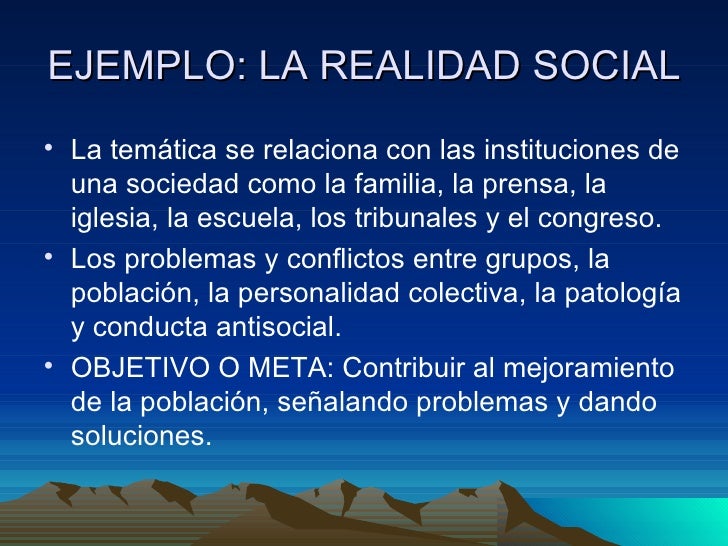 EJEMPLO: LA REALIDAD SOCIAL

• La temática se relaciona con las instituciones de una sociedad como la familia, la prensa, la iglesia, la escuela, los tribunales y el congreso.
• Los problemas y conflictos entre grupos, la población, la personalidad colectiva, la patología y conducta antisocial.
• OBJETIVO O META: Contribuir al mejoramiento de la población, señalando problemas y dando soluciones.